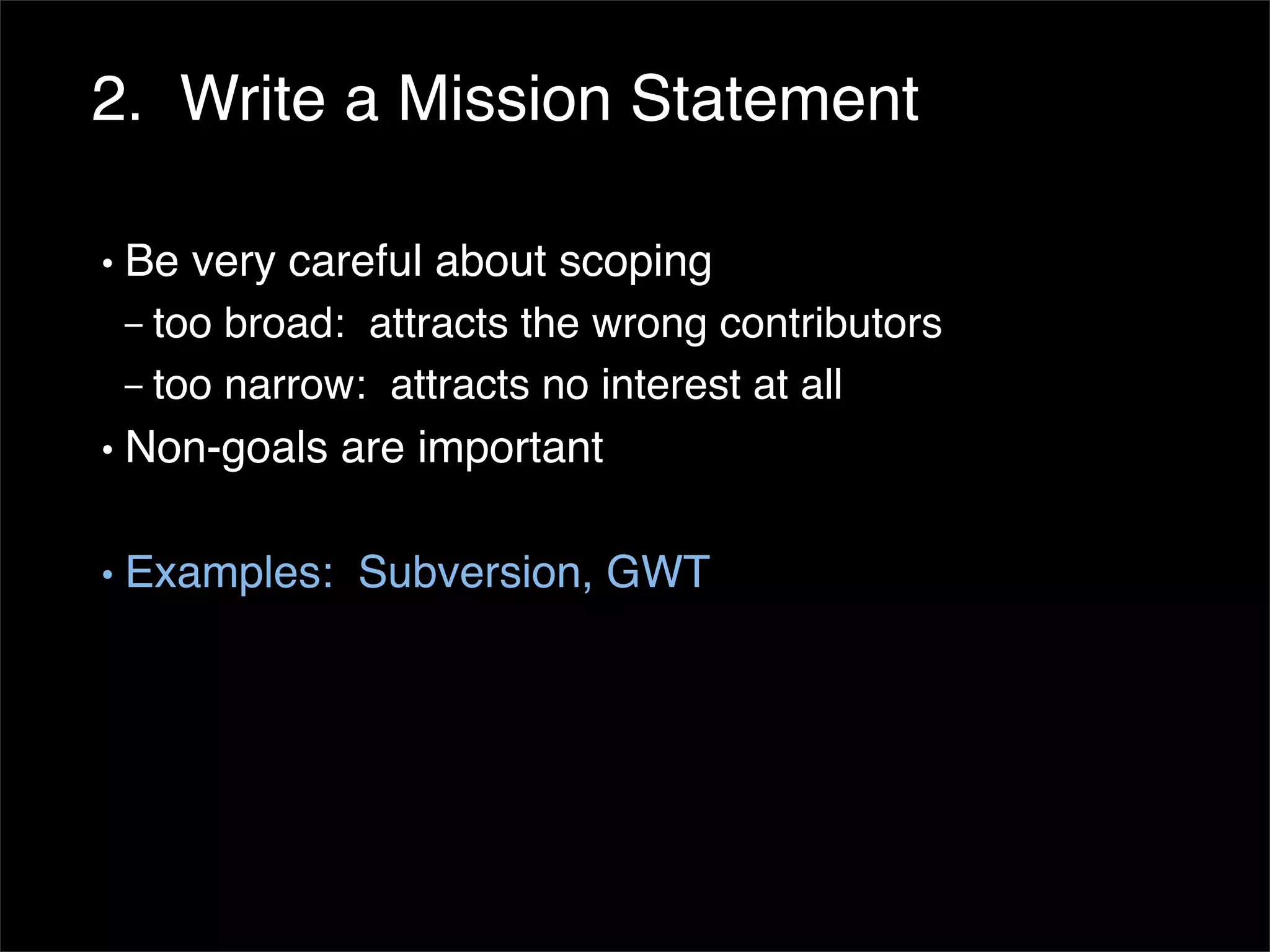 2. Write a Mission Statement

• Be very careful about scoping

– too broad: attracts the wrong contributors

– too narrow: attracts no interest at all

• Non-goals are important

• Examples: Subversion, GWT